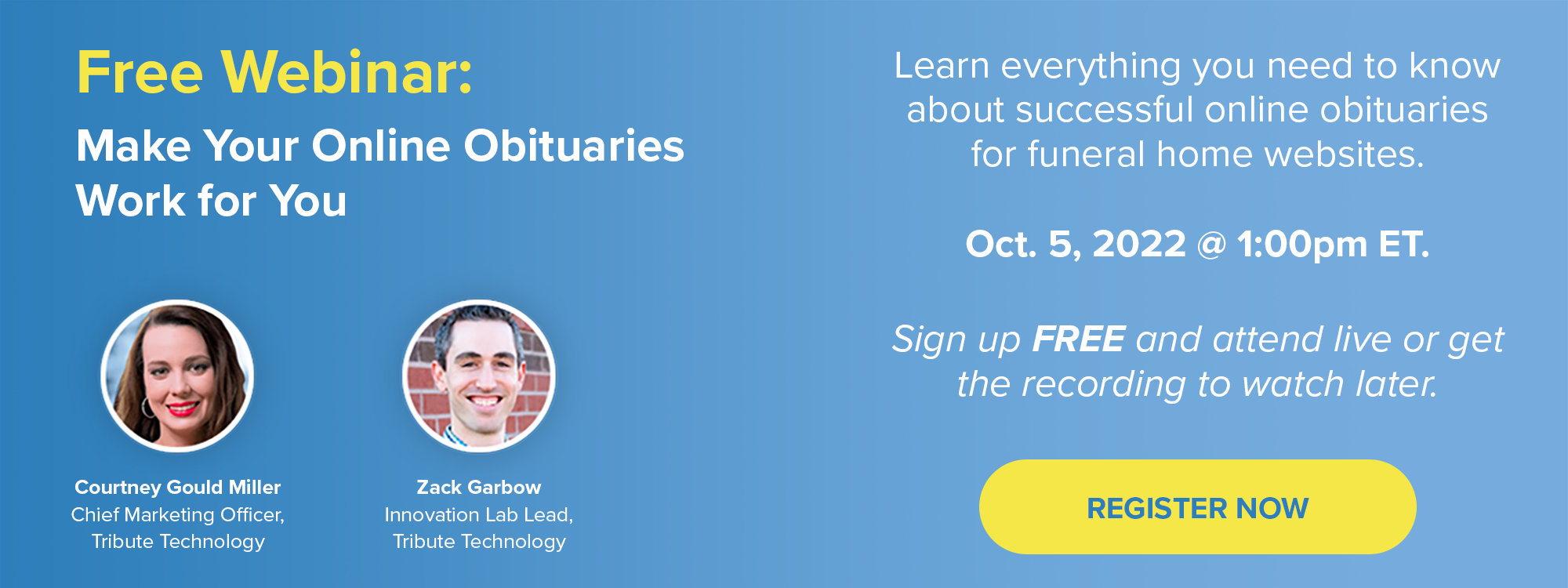 Free Webinar:

Make Your Online Obituaries Work for You

Courtney Gould Miller
Chief Marketing Officer,
Tribute Technology

Zack Garbow
Innovation Lab Lead,
Tribute Technology

Learn everything you need to know about successful online obituaries for funeral home websites.

Oct. 5, 2022 @ 1:00pm ET.

Sign up FREE and attend live or get the recording to watch later.

REGISTER NOW